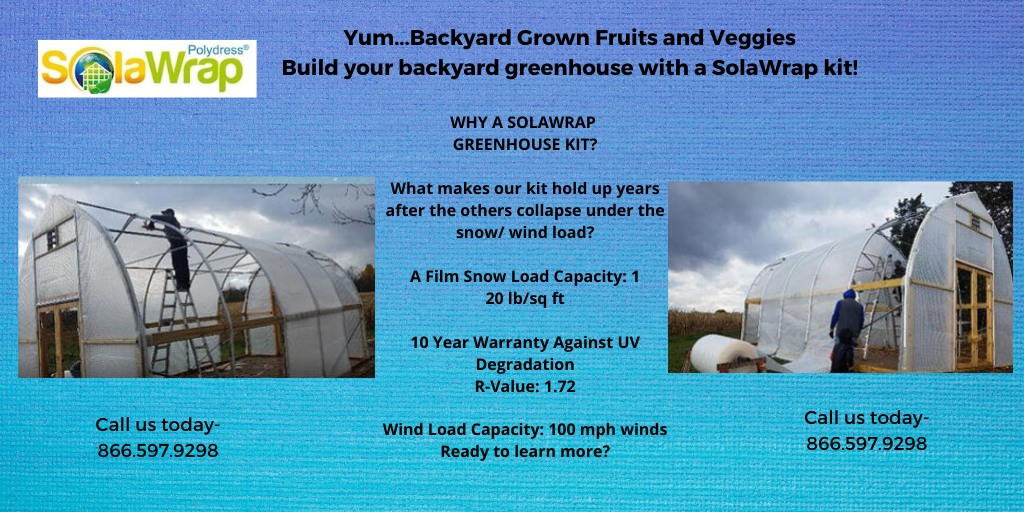 Polydress®
SolaWrap

Yum...Backyard Grown Fruits and Veggies
Build your backyard greenhouse with a SolaWrap kit!

WHY A SOLAWRAP GREENHOUSE KIT?

What makes our kit hold up years after the others collapse under the snow/ wind load?

A Film Snow Load Capacity: 1 20 lb/sq ft

10 Year Warranty Against UV Degradation
R-Value: 1.72

Wind Load Capacity: 100 mph winds
Ready to learn more?

Call us today- 866.597.9298

Call us today- 866.597.9298